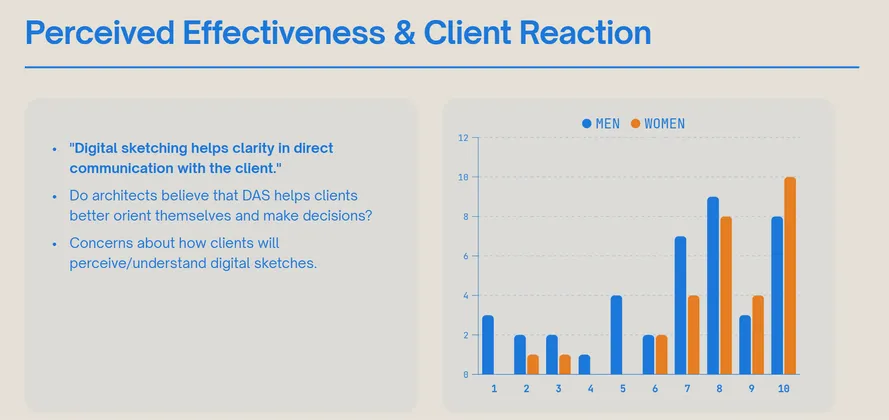 Perceived Effectiveness & Client Reaction

- "Digital sketching helps clarity in direct communication with the client."
- Do architects believe that DAS helps clients better orient themselves and make decisions?
- Concerns about how clients will perceive/understand digital sketches.

MEN WOMEN

12
10
8
6
4
2
0

1 2 3 4 5 6 7 8 9 10